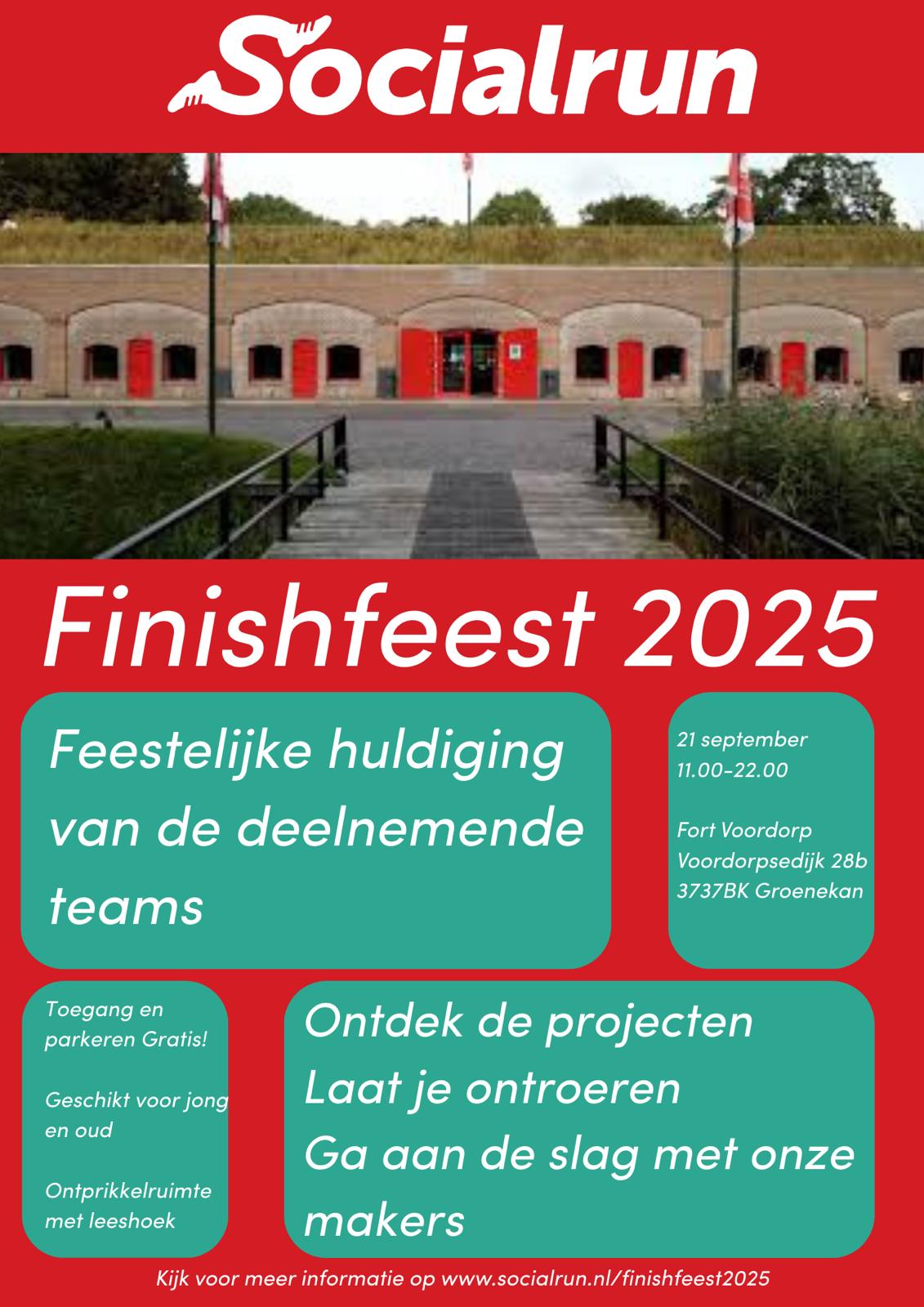 Socialrun

Finishfeest 2025

Feestelijke huldiging van de deelnemende teams

21 september
11.00-22.00

Fort Voordorp
Voordorpsedijk 28b
3737BK Groenekan

Toegang en parkeren Gratis!

Geschikt voor jong en oud

Ontprikkelruimte met leeshoek

Ontdek de projecten
Laat je ontroeren
Ga aan de slag met onze makers

Kijk voor meer informatie op www.socialrun.nl/finishfeest2025